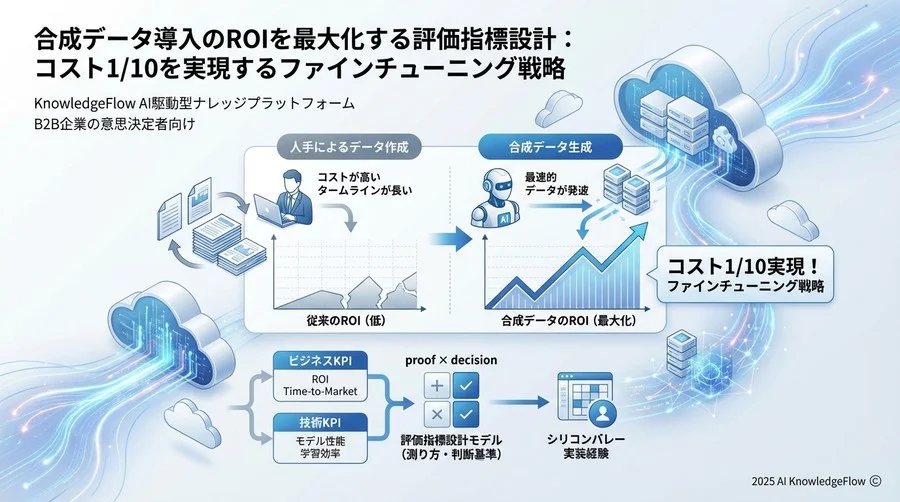 合成データ導入のROIを最大化する評価指標設計：
コスト1/10を実現するファインチューニング戦略

KnowledgeFlow AI駆動型ナレッジプラットフォーム
B2B企業の意思決定者向け

人手によるデータ作成

コストが高い
タームラインが長い

従来のROI（低）

合成データ生成

最速的
データが発波

AI

合成データのROI（最大化）

コスト1/10実現！
ファインチューニング戦略

ビジネスKPI
ROI
Time-to-Market

技術KPI
モデル性能
学習効率

proof × decision

評価指標設計モデル
（測り方・判断基準）

シリコンバレー
実装経験

2025 AI KnowledgeFlow ©